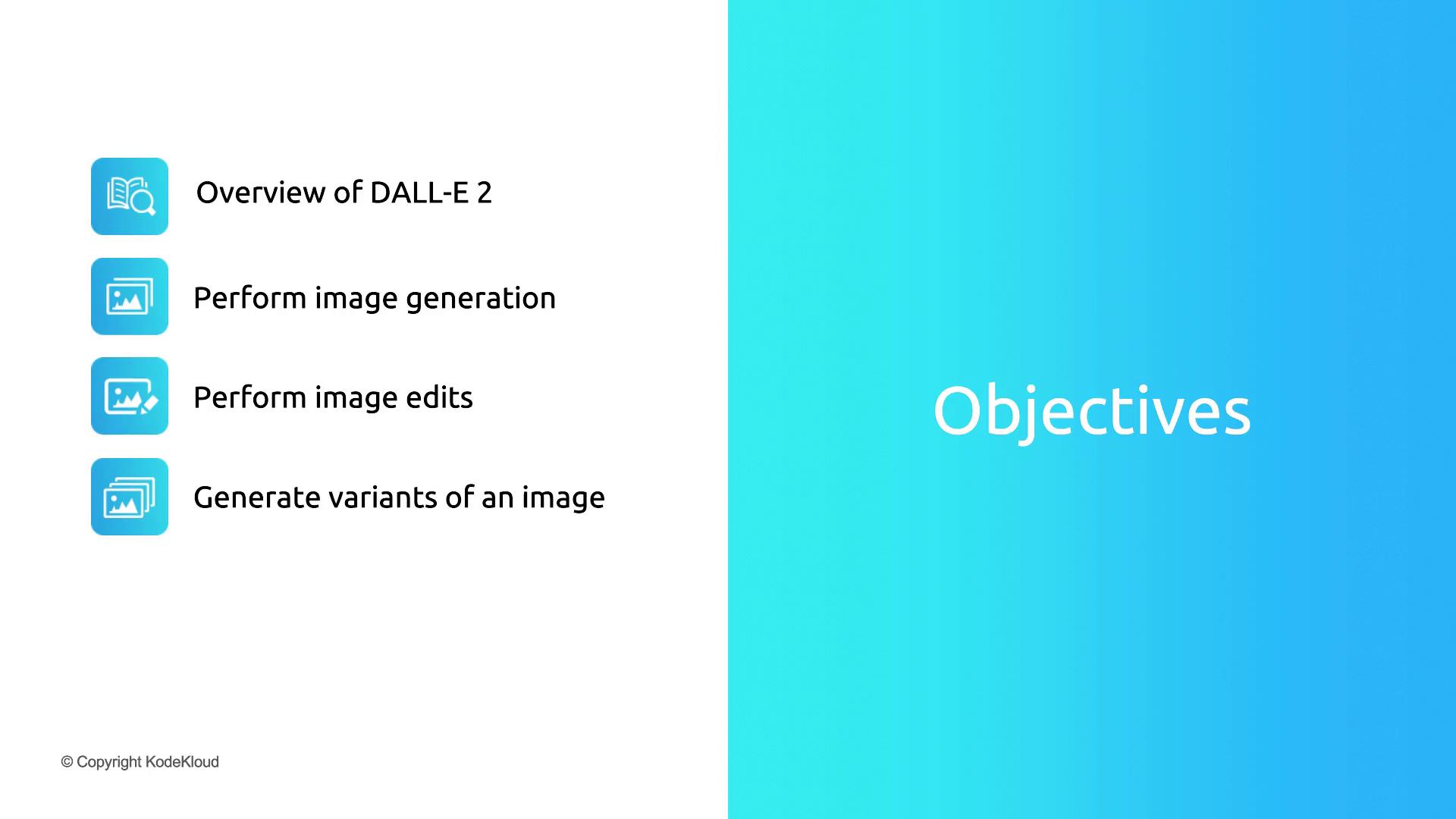 Overview of DALL-E 2

Perform image generation

Perform image edits

Generate variants of an image

© Copyright KodeKloud

Objectives